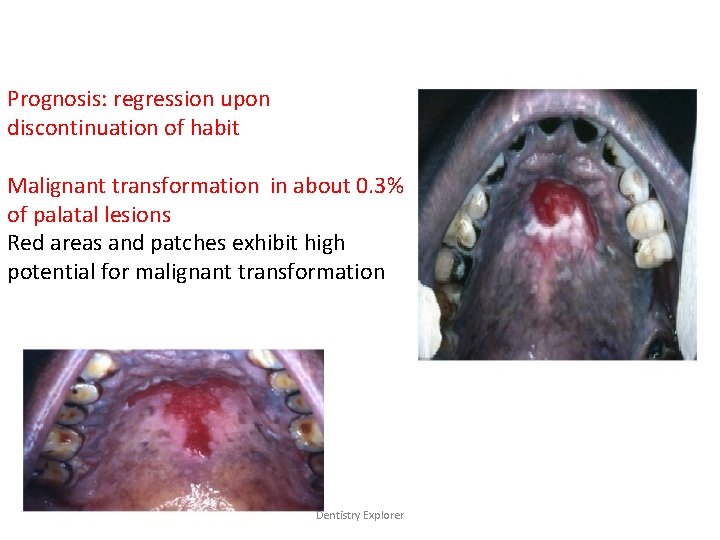 Prognosis: regression upon discontinuation of habit

Malignant transformation  in about 0.3% of palatal lesions
Red areas and patches exhibit high potential for malignant transformation

Dentistry Explorer